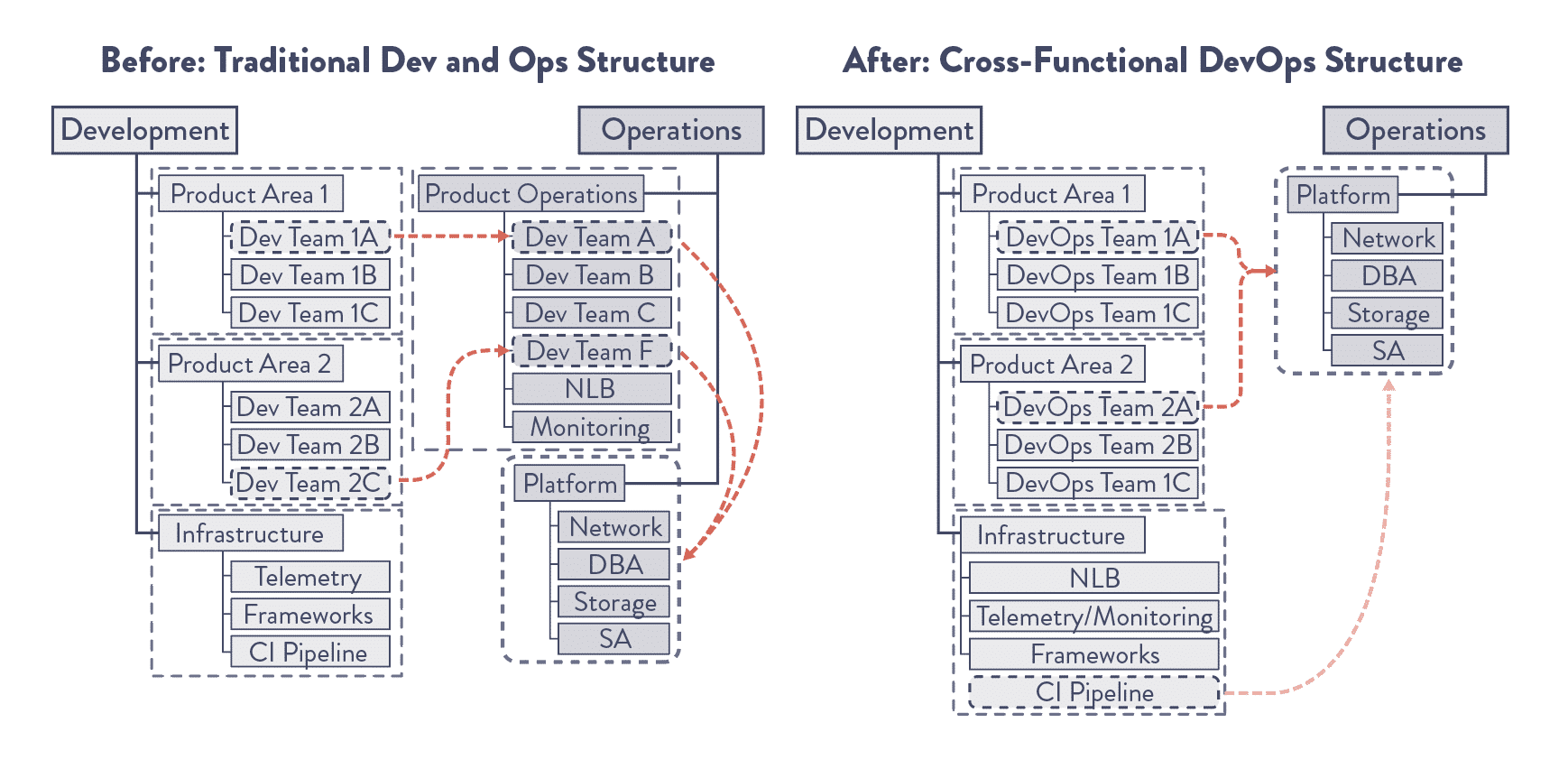 Before: Traditional Dev and Ops Structure

Development

Product Area 1
Dev Team 1A
Dev Team 1B
Dev Team 1C

Product Area 2
Dev Team 2A
Dev Team 2B
Dev Team 2C

Infrastructure
Telemetry
Frameworks
CI Pipeline

Operations

Product Operations
Dev Team A
Dev Team B
Dev Team C
Dev Team F
NLB
Monitoring

Platform
Network
DBA
Storage
SA

After: Cross-Functional DevOps Structure

Development

Product Area 1
DevOps Team 1A
DevOps Team 1B
DevOps Team 1C

Product Area 2
DevOps Team 2A
DevOps Team 2B
DevOps Team 1C

Infrastructure
NLB
Telemetry/Monitoring
Frameworks
CI Pipeline

Operations

Platform
Network
DBA
Storage
SA